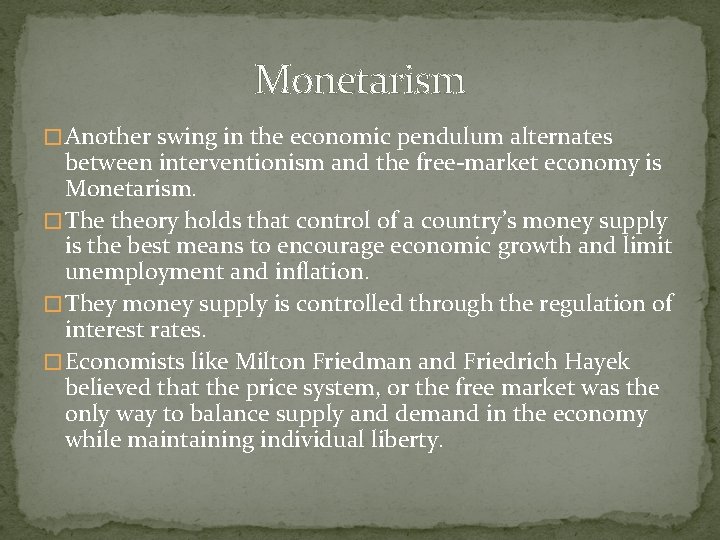 Monetarism

□ Another swing in the economic pendulum alternates between interventionism and the free-market economy is Monetarism.

□ The theory holds that control of a country's money supply is the best means to encourage economic growth and limit unemployment and inflation.

□ They money supply is controlled through the regulation of interest rates.

□ Economists like Milton Friedman and Friedrich Hayek believed that the price system, or the free market was the only way to balance supply and demand in the economy while maintaining individual liberty.